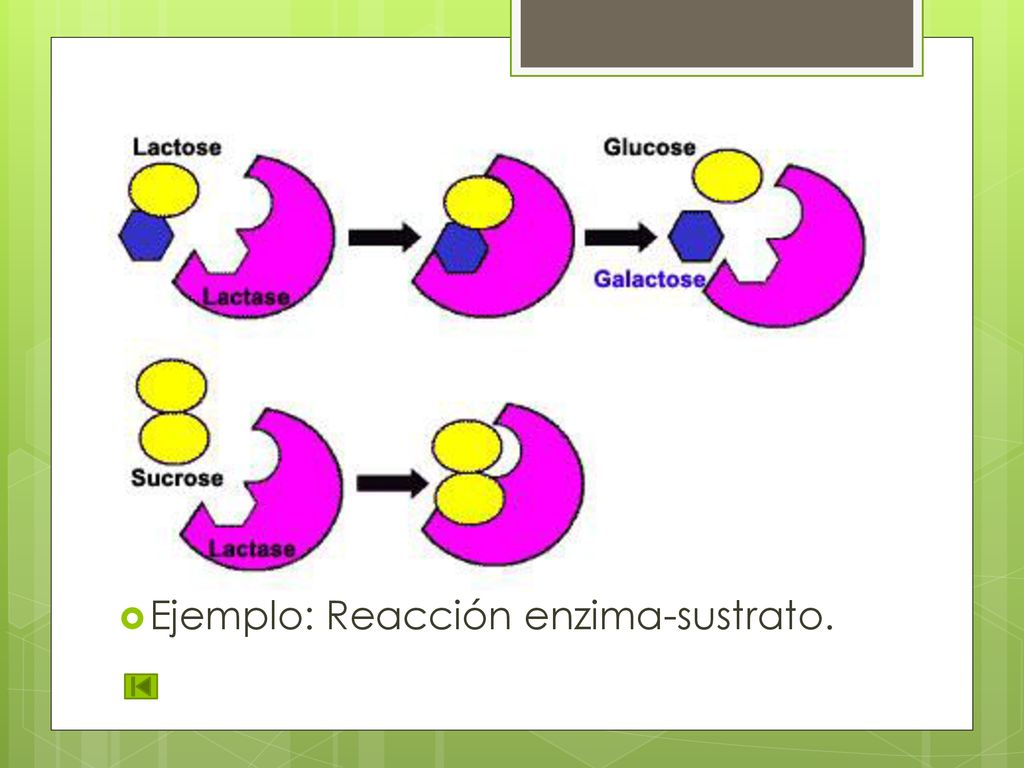 Lactose

Lactase

Glucose

Galactose

Sucrose

Lactase

Ejemplo: Reacción enzima-sustrato.